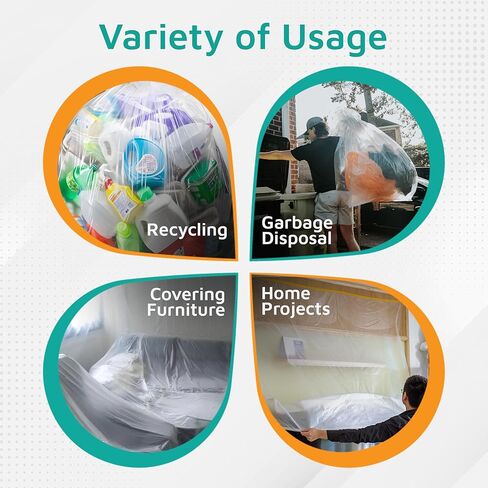 Variety of Usage

Recycling

Garbage Disposal

Covering Furniture

Home Projects